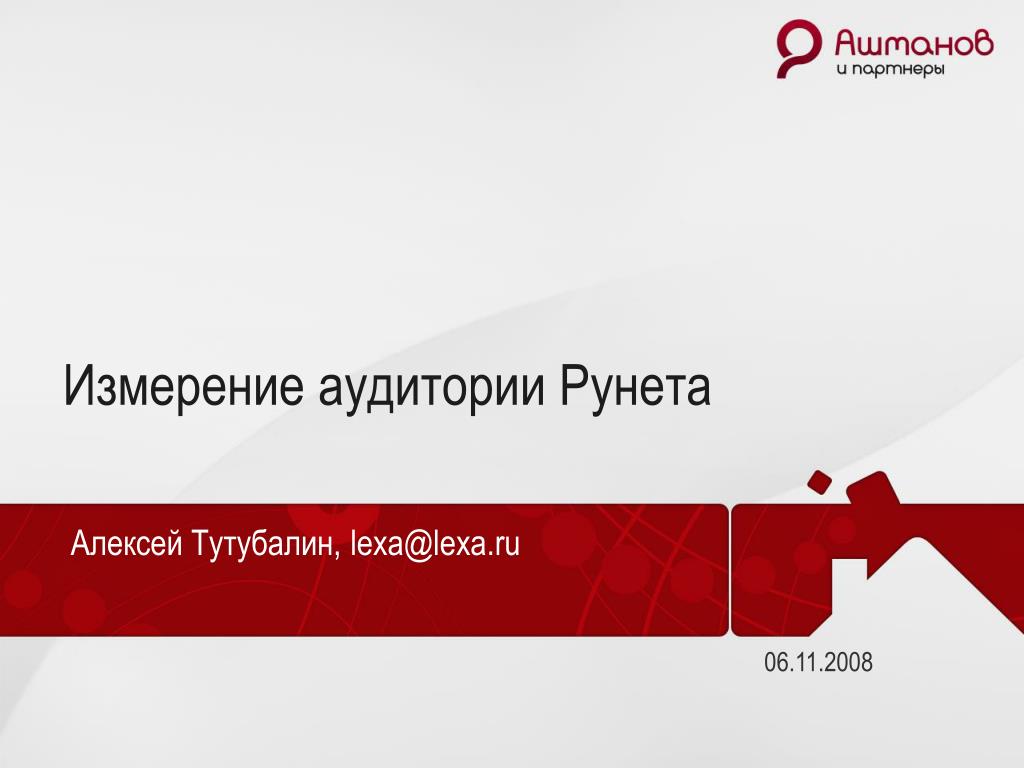 Ашманов
и партнеры

Измерение аудитории Рунета

Алексей Тутубалин, lexa@lexa.ru

06.11.2008